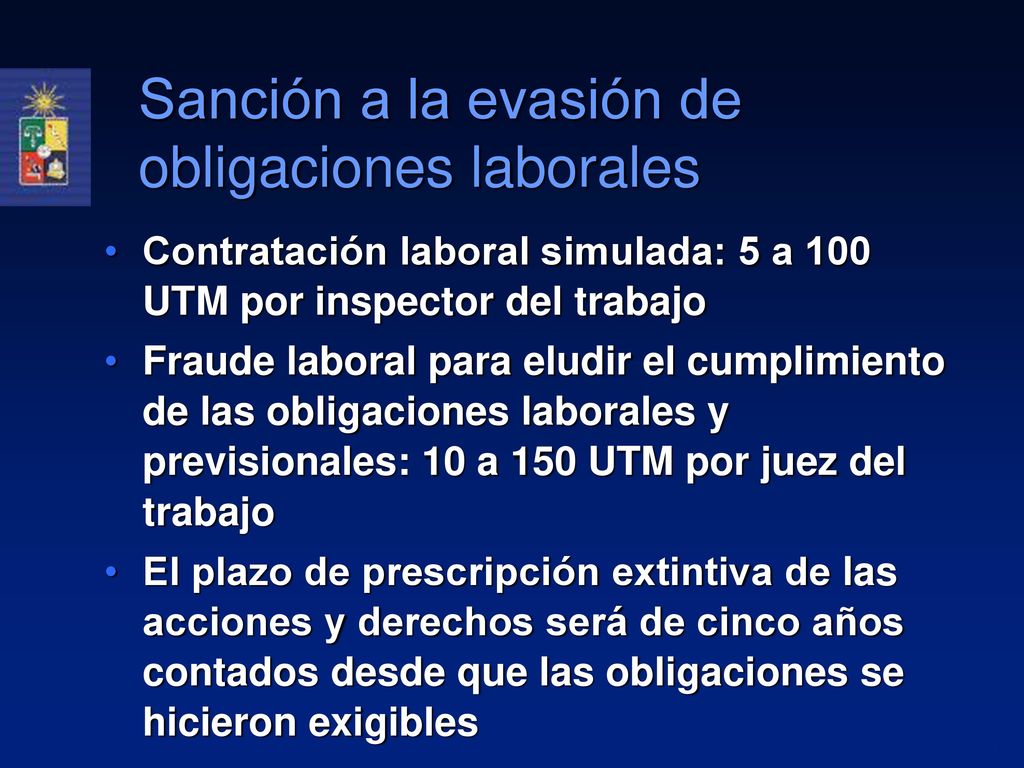 Sanción a la evasión de obligaciones laborales

• Contratación laboral simulada: 5 a 100 UTM por inspector del trabajo

• Fraude laboral para eludir el cumplimiento de las obligaciones laborales y previsionales: 10 a 150 UTM por juez del trabajo

• El plazo de prescripción extintiva de las acciones y derechos será de cinco años contados desde que las obligaciones se hicieron exigibles